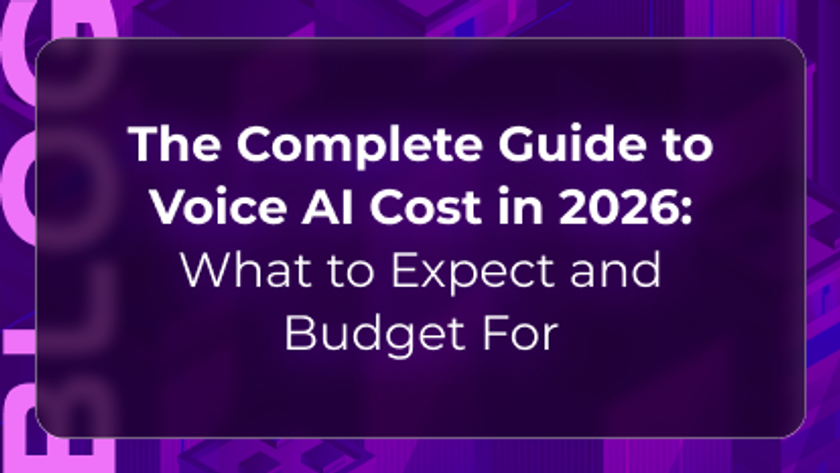 BLOG

The Complete Guide to Voice AI Cost in 2026: What to Expect and Budget For